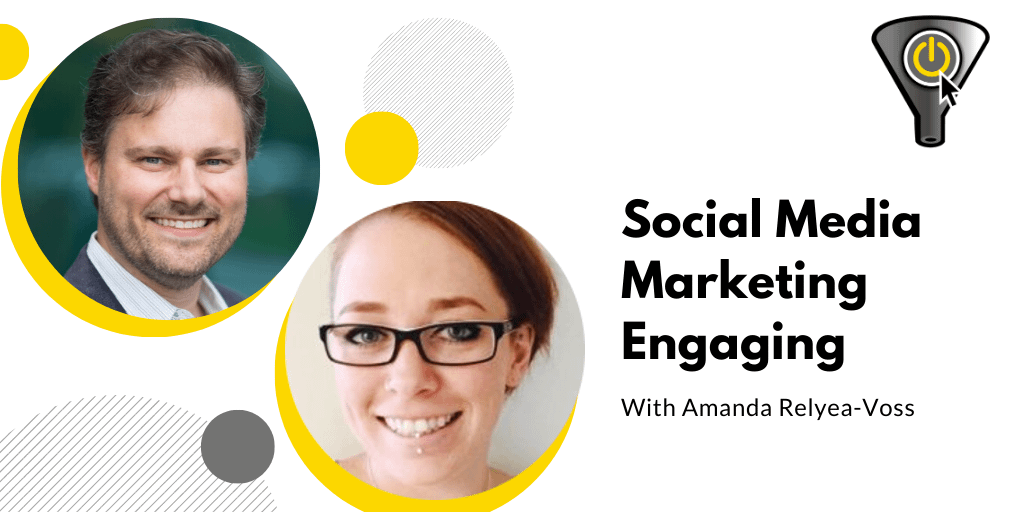 Social Media Marketing Engaging

With Amanda Relyea-Voss